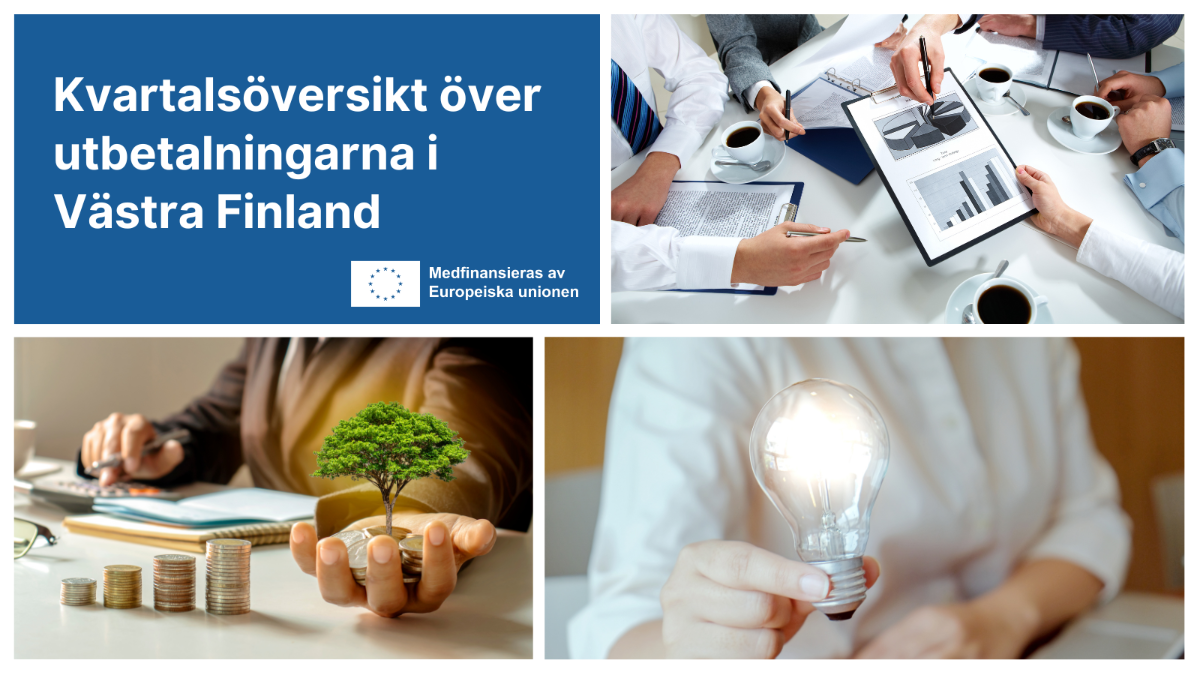 Kvartalsöversikt över utbetalningarna i Västra Finland

Medfinansieras av
Europeiska unionen